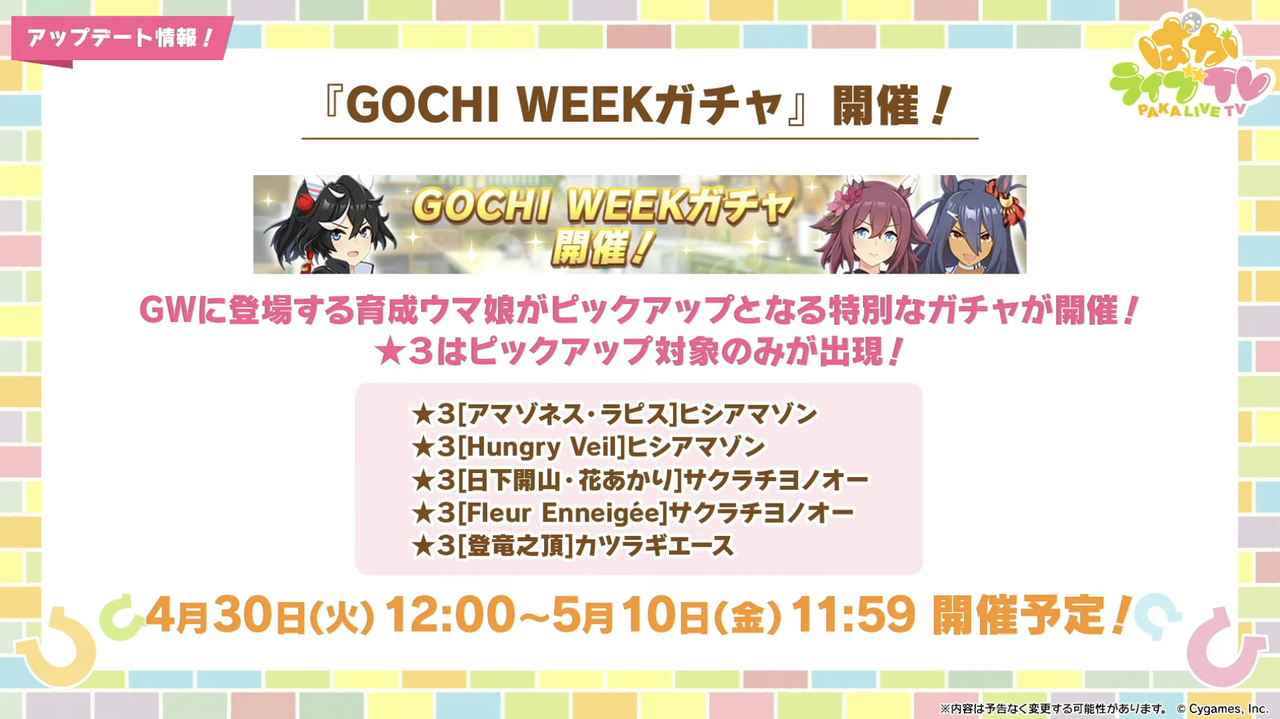 アップデート情報！

ぱかライブTV
PAKA LIVE TV

『GOCHI WEEKガチャ』開催！

GOCHI WEEKガチャ
開催！

GWに登場する育成ウマ娘がピックアップとなる特別なガチャが開催！
★3はピックアップ対象のみが出現！

★3[アマゾネス・ラピス]ヒシアマゾン
★3[Hungry Veil]ヒシアマゾン
★3[日下開山・花あかり]サクラチヨノオー
★3[Fleur Enneigée]サクラチヨノオー
★3[登竜之頂]カツラギエース

4月30日(火) 12:00～5月10日(金) 11:59 開催予定！

※内容は予告なく変更する可能性があります。 © Cygames, Inc.